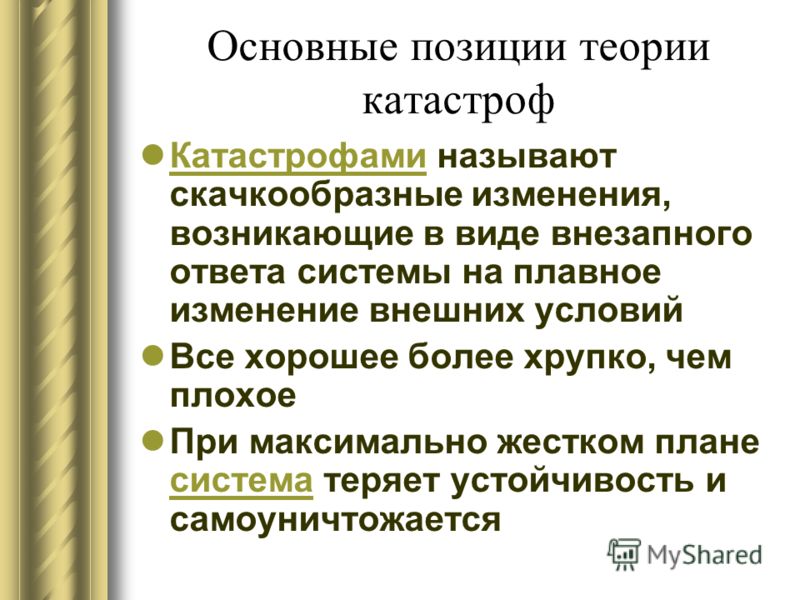 Основные позиции теории катастроф

Катастрофами называют скачкообразные изменения, возникающие в виде внезапного ответа системы на плавное изменение внешних условий

Все хорошее более хрупко, чем плохое

При максимально жестком плане система теряет устойчивость и самоуничтожается

MyShared